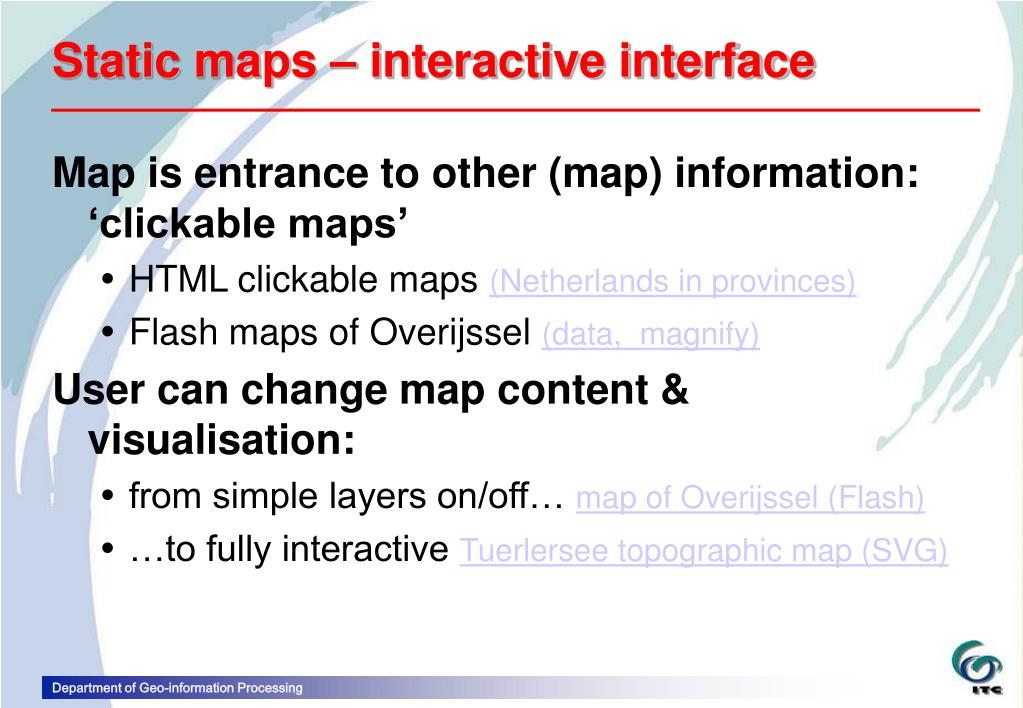 Static maps – interactive interface

Map is entrance to other (map) information: ‘clickable maps’

• HTML clickable maps (Netherlands in provinces)
• Flash maps of Overijssel (data, magnify)

User can change map content & visualisation:

• from simple layers on/off… map of Overijssel (Flash)
• …to fully interactive Tuerlersee topographic map (SVG)

Department of Geo-information Processing

ITC